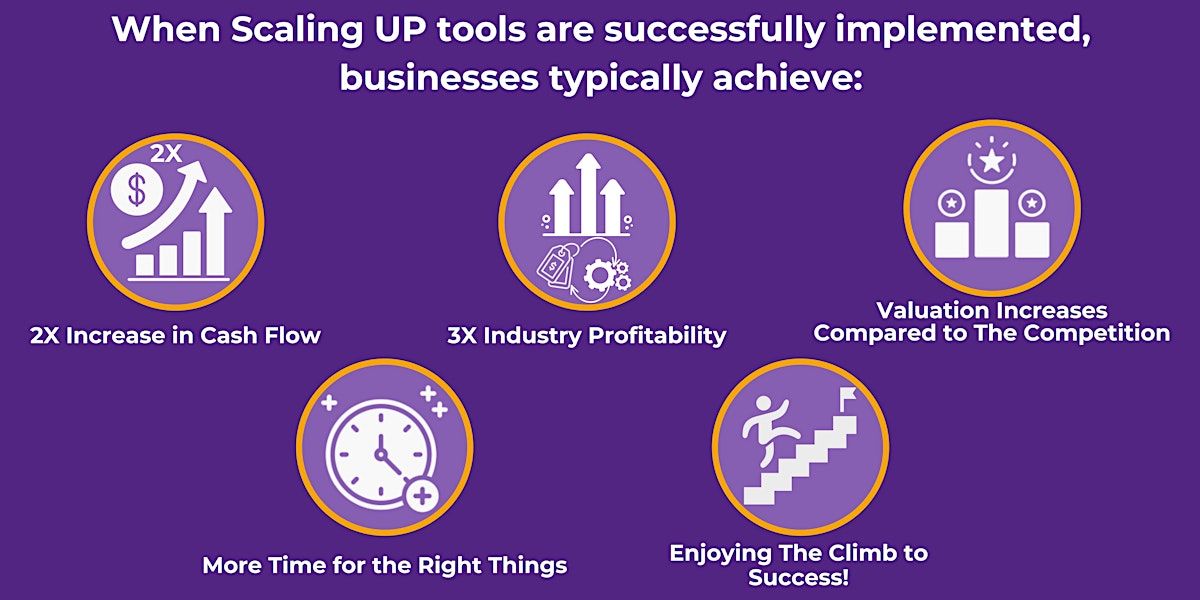 When Scaling UP tools are successfully implemented, businesses typically achieve:

2X

$

2X Increase in Cash Flow

3X Industry Profitability

Valuation Increases Compared to The Competition

More Time for the Right Things

Enjoying The Climb to Success!